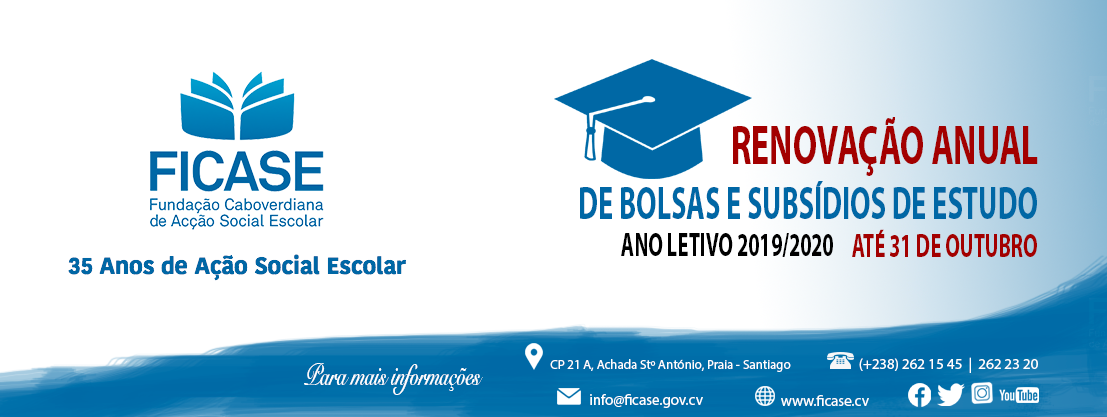 FICASE
Fundação Caboverdiana de Acção Social Escolar

35 Anos de Ação Social Escolar

RENOVAÇÃO ANUAL
DE BOLSAS E SUBSÍDIOS DE ESTUDO
ANO LETIVO 2019/2020 ATÉ 31 DE OUTUBRO

Para mais informações

CP 21 A, Achada Stº António, Praia - Santiago
(+238) 262 15 45 | 262 23 20
info@ficase.gov.cv
www.ficase.cv
YouTube